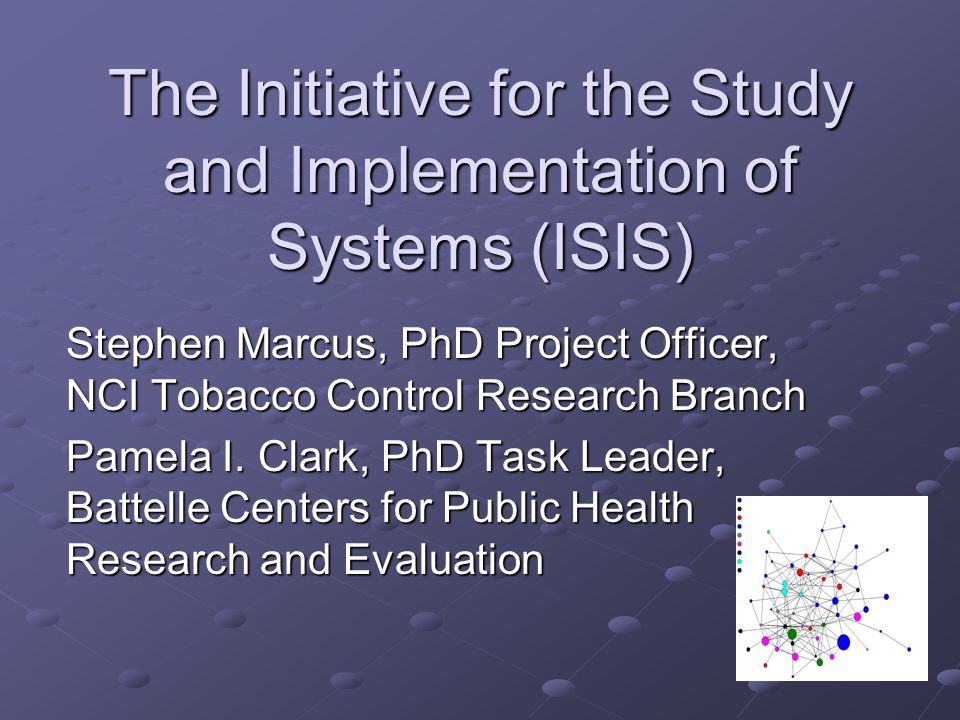 The Initiative for the Study and Implementation of Systems (ISIS)

Stephen Marcus, PhD Project Officer, NCI Tobacco Control Research Branch

Pamela I. Clark, PhD Task Leader, Battelle Centers for Public Health Research and Evaluation